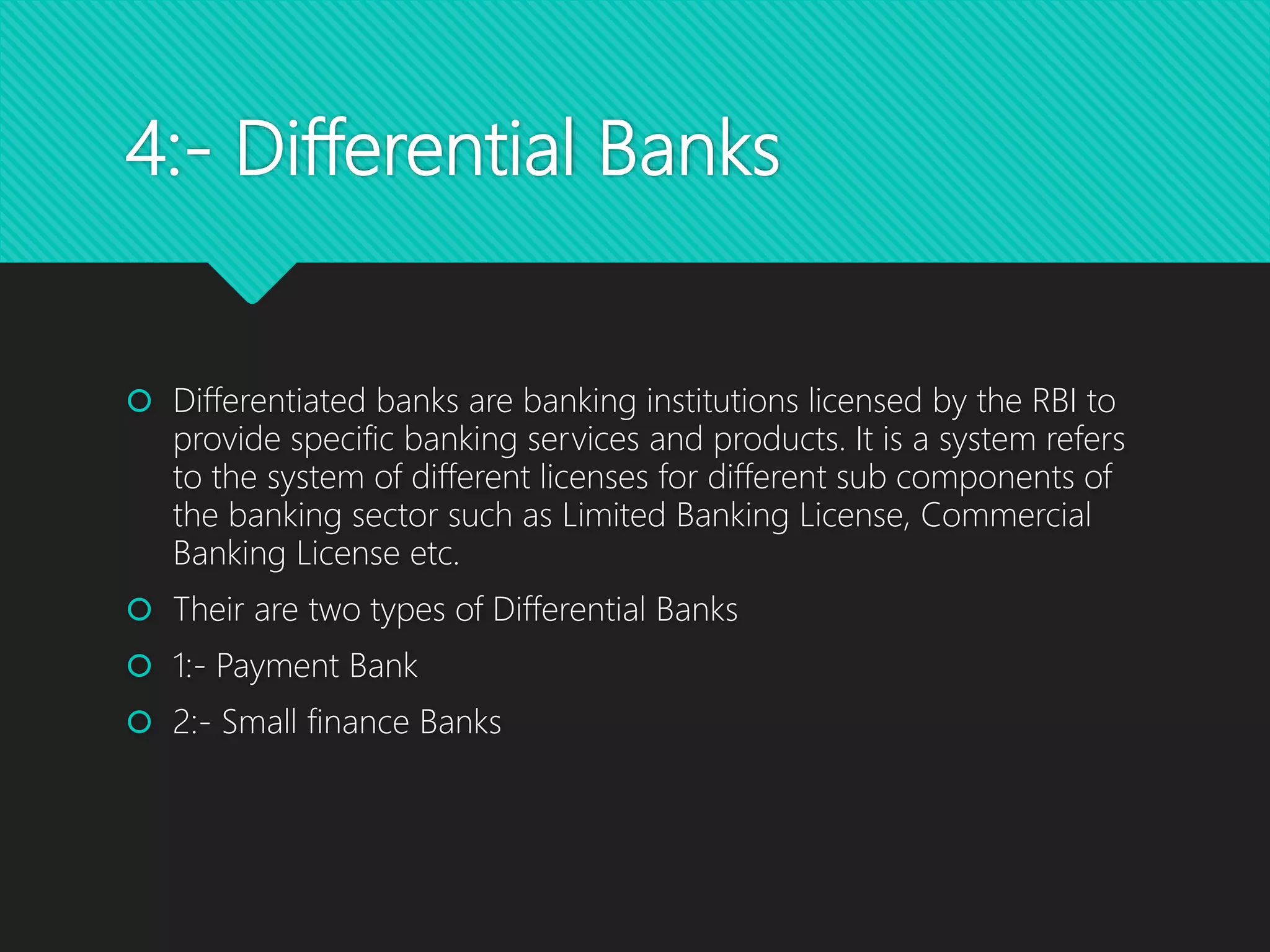 4:- Differential Banks

Differentiated banks are banking institutions licensed by the RBI to provide specific banking services and products. It is a system refers to the system of different licenses for different sub components of the banking sector such as Limited Banking License, Commercial Banking License etc.

Their are two types of Differential Banks

1:- Payment Bank

2:- Small finance Banks